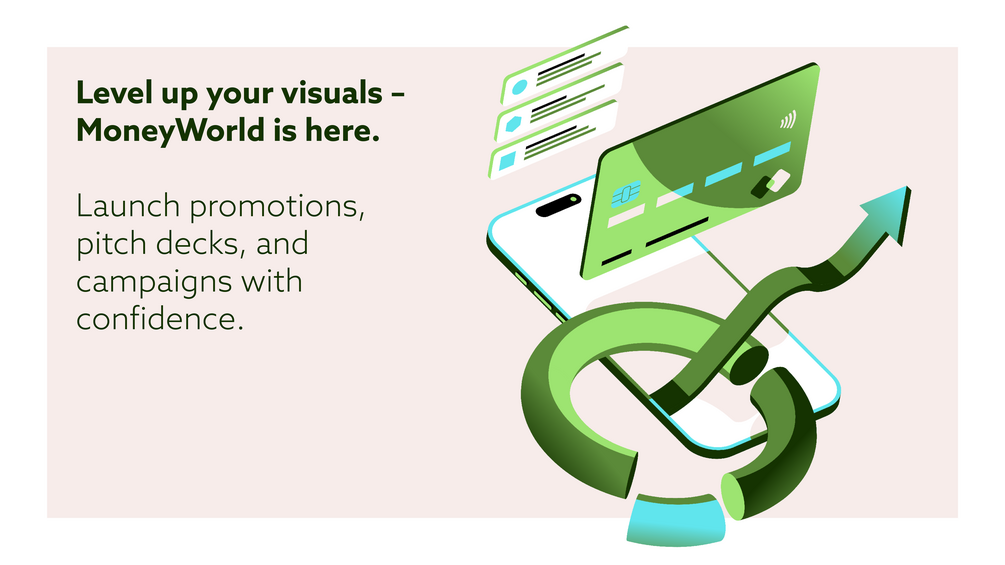 Level up your visuals – MoneyWorld is here.

Launch promotions, pitch decks, and campaigns with confidence.